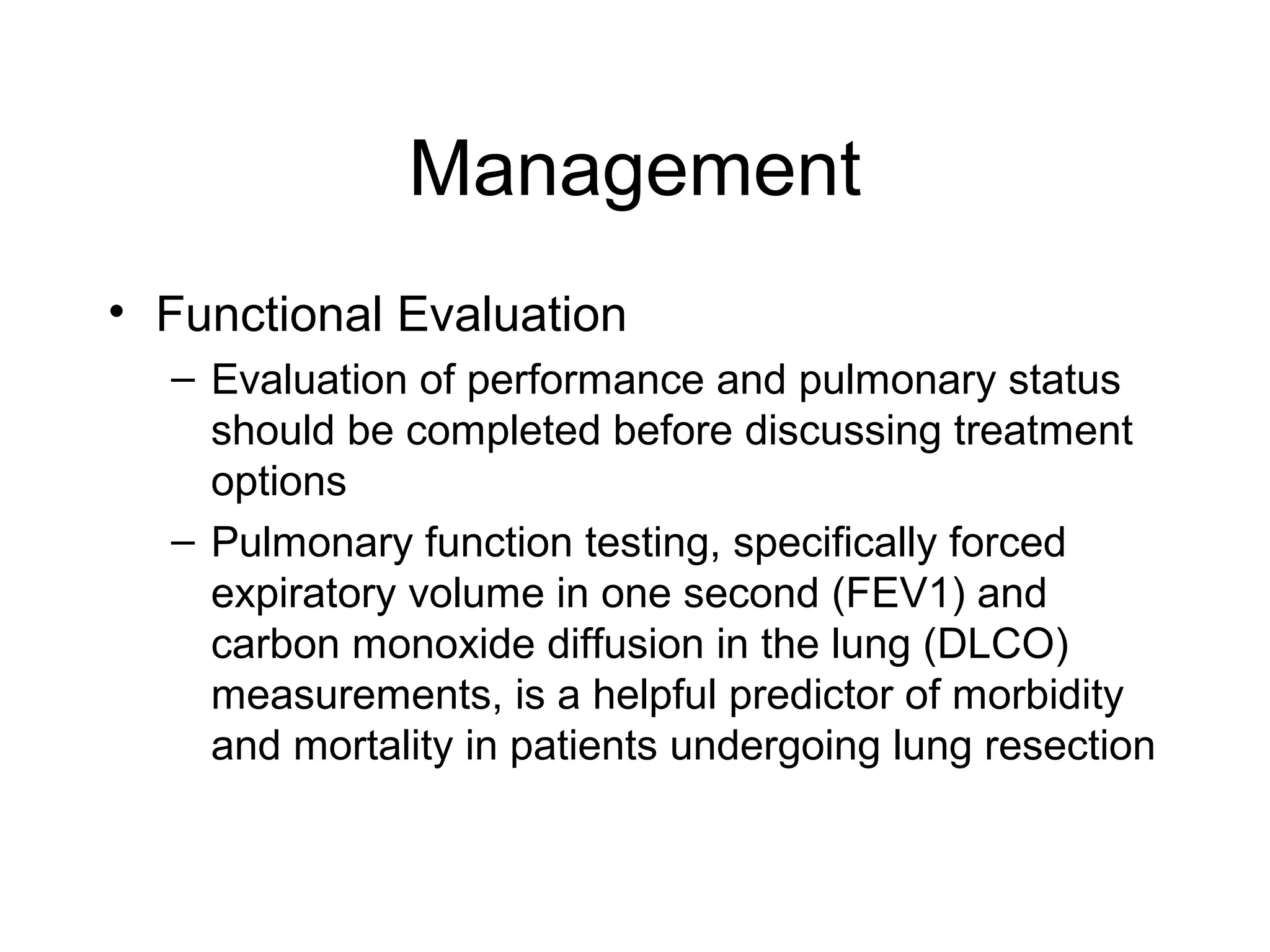 Management

• Functional Evaluation

– Evaluation of performance and pulmonary status should be completed before discussing treatment options

– Pulmonary function testing, specifically forced expiratory volume in one second (FEV1) and carbon monoxide diffusion in the lung (DLCO) measurements, is a helpful predictor of morbidity and mortality in patients undergoing lung resection